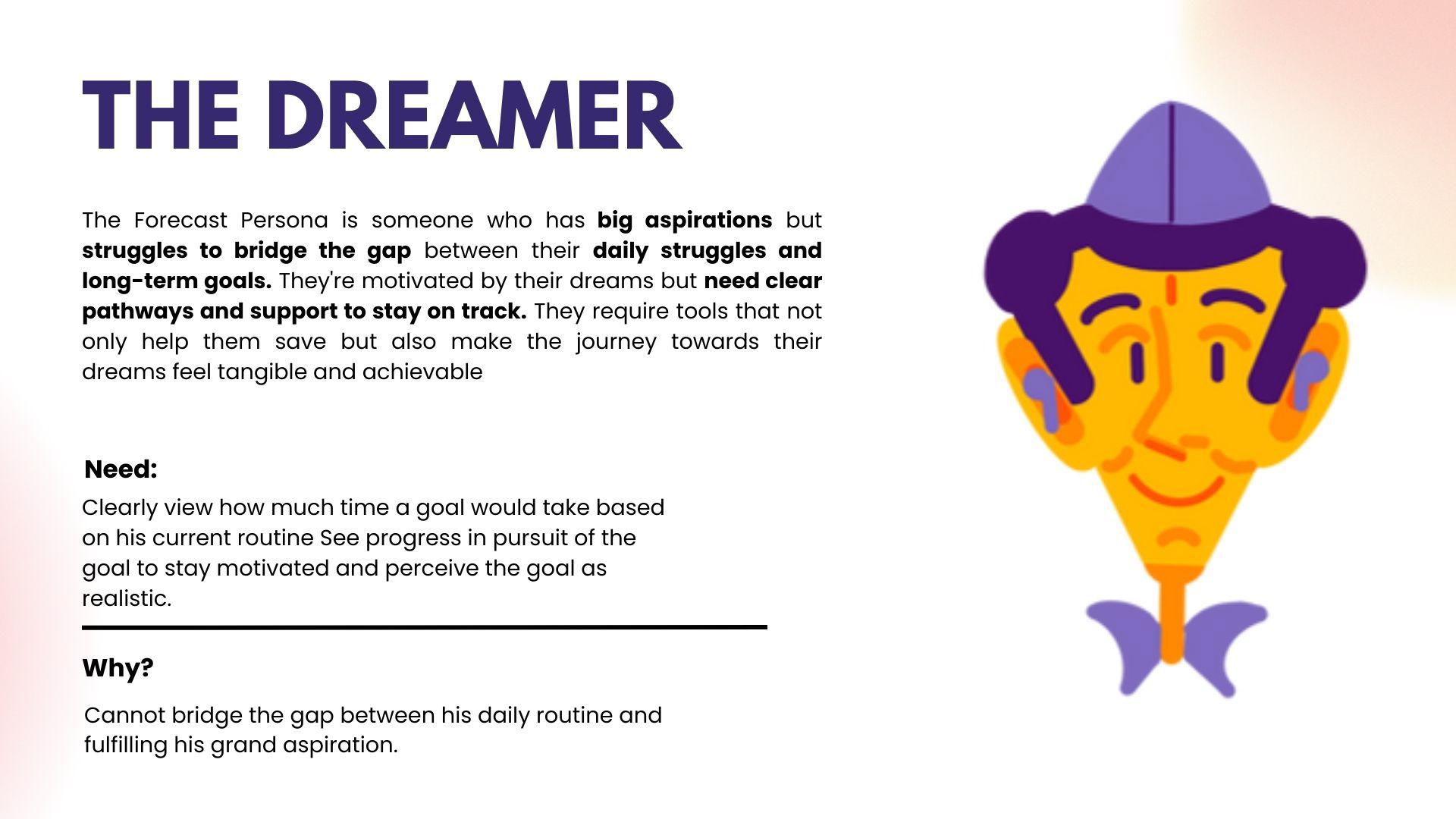 THE DREAMER

The Forecast Persona is someone who has big aspirations but struggles to bridge the gap between their daily struggles and long-term goals. They're motivated by their dreams but need clear pathways and support to stay on track. They require tools that not only help them save but also make the journey towards their dreams feel tangible and achievable

Need:

Clearly view how much time a goal would take based on his current routine See progress in pursuit of the goal to stay motivated and perceive the goal as realistic.

Why?

Cannot bridge the gap between his daily routine and fulfilling his grand aspiration.